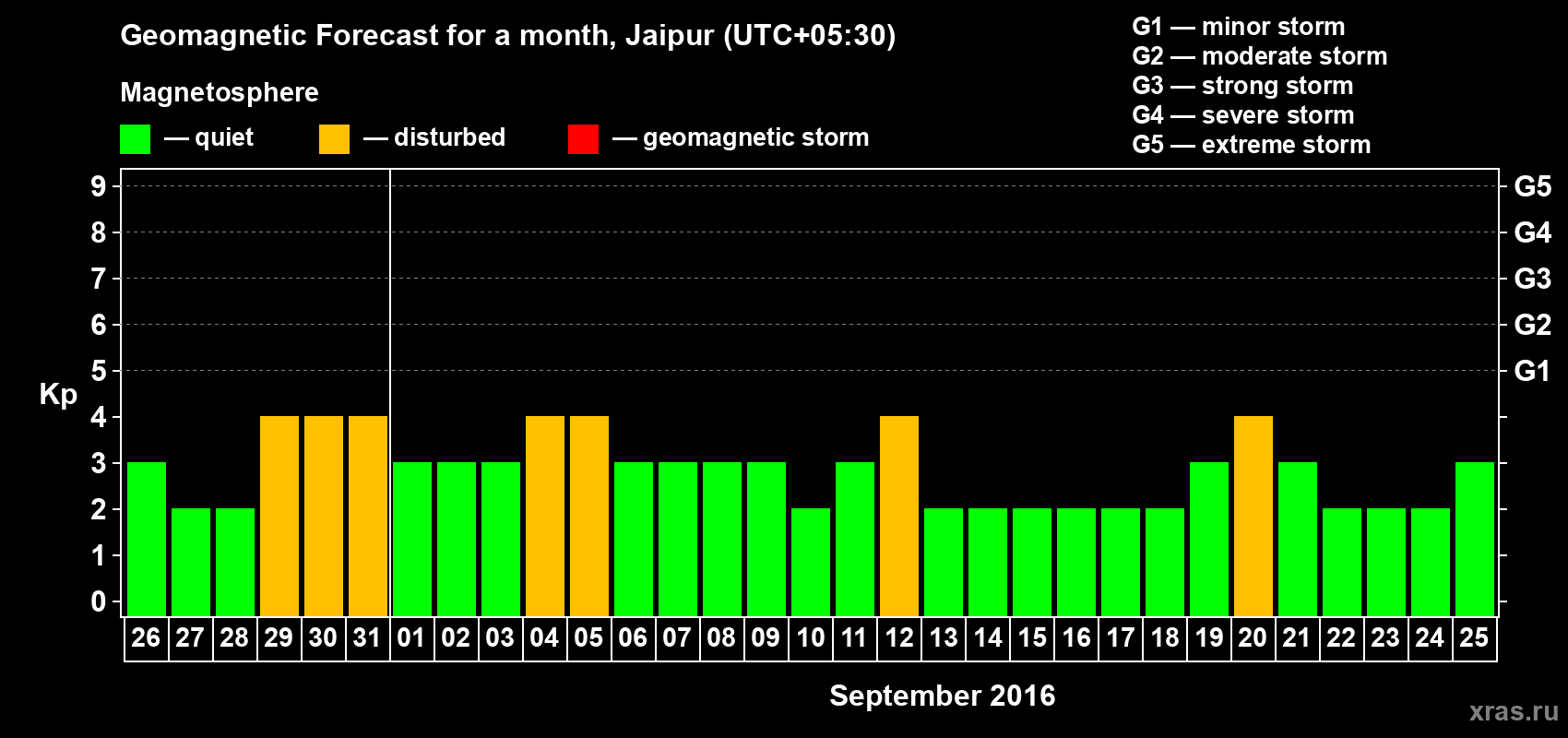 Geomagnetic Forecast for a month, Jaipur (UTC+05:30)

Magnetosphere

— quiet — disturbed — geomagnetic storm

G1 — minor storm
G2 — moderate storm
G3 — strong storm
G4 — severe storm
G5 — extreme storm

Kp

9
8
7
6
5
4
3
2
1
0

G5
G4
G3
G2
G1

26 27 28 29 30 31 01 02 03 04 05 06 07 08 09 10 11 12 13 14 15 16 17 18 19 20 21 22 23 24 25

September 2016

xras.ru